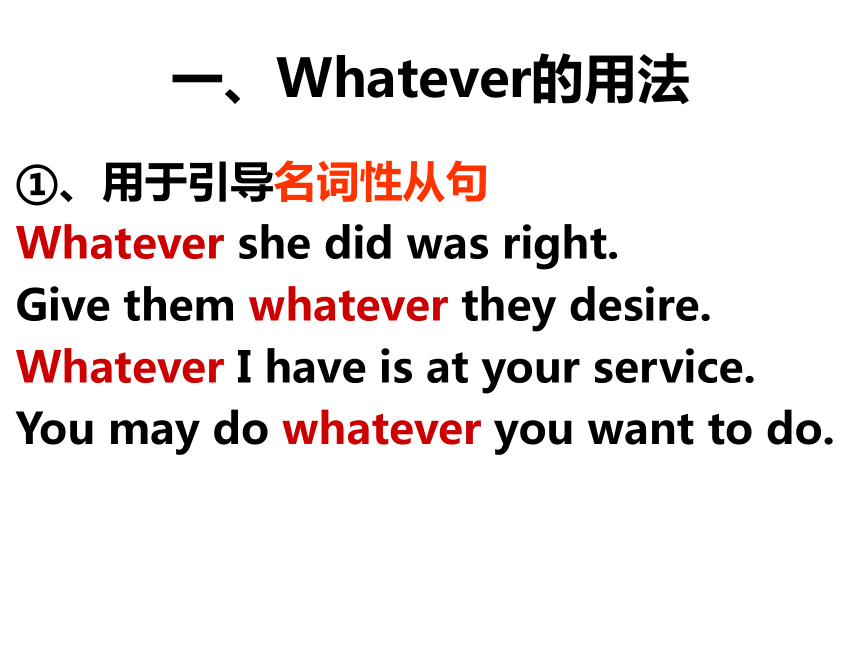 一、Whatever的用法

①、用于引导名词性从句
Whatever she did was right.
Give them whatever they desire.
Whatever I have is at your service.
You may do whatever you want to do.